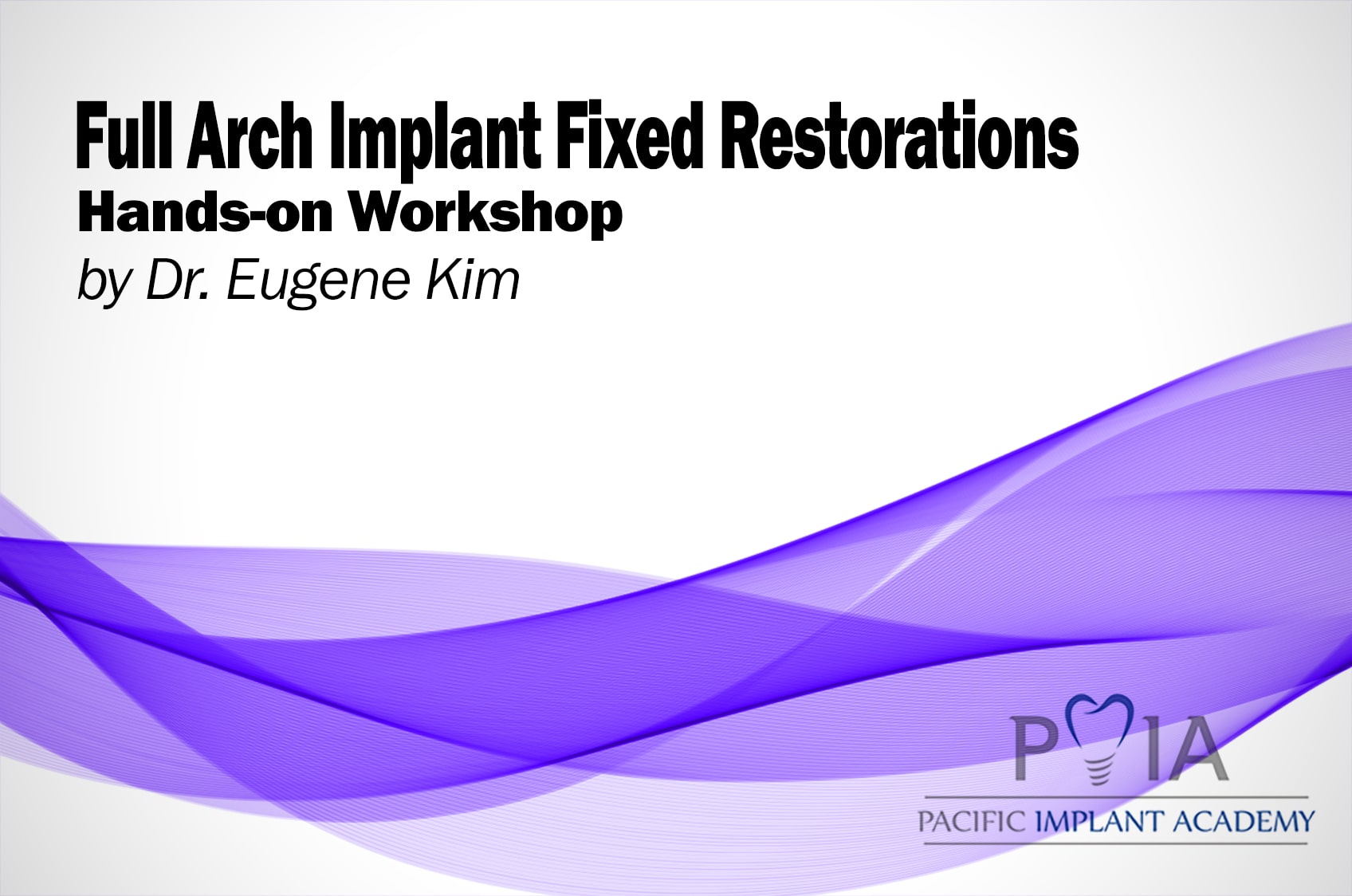 Full Arch Implant Fixed Restorations
Hands-on Workshop
by Dr. Eugene Kim

PIA
PACIFIC IMPLANT ACADEMY